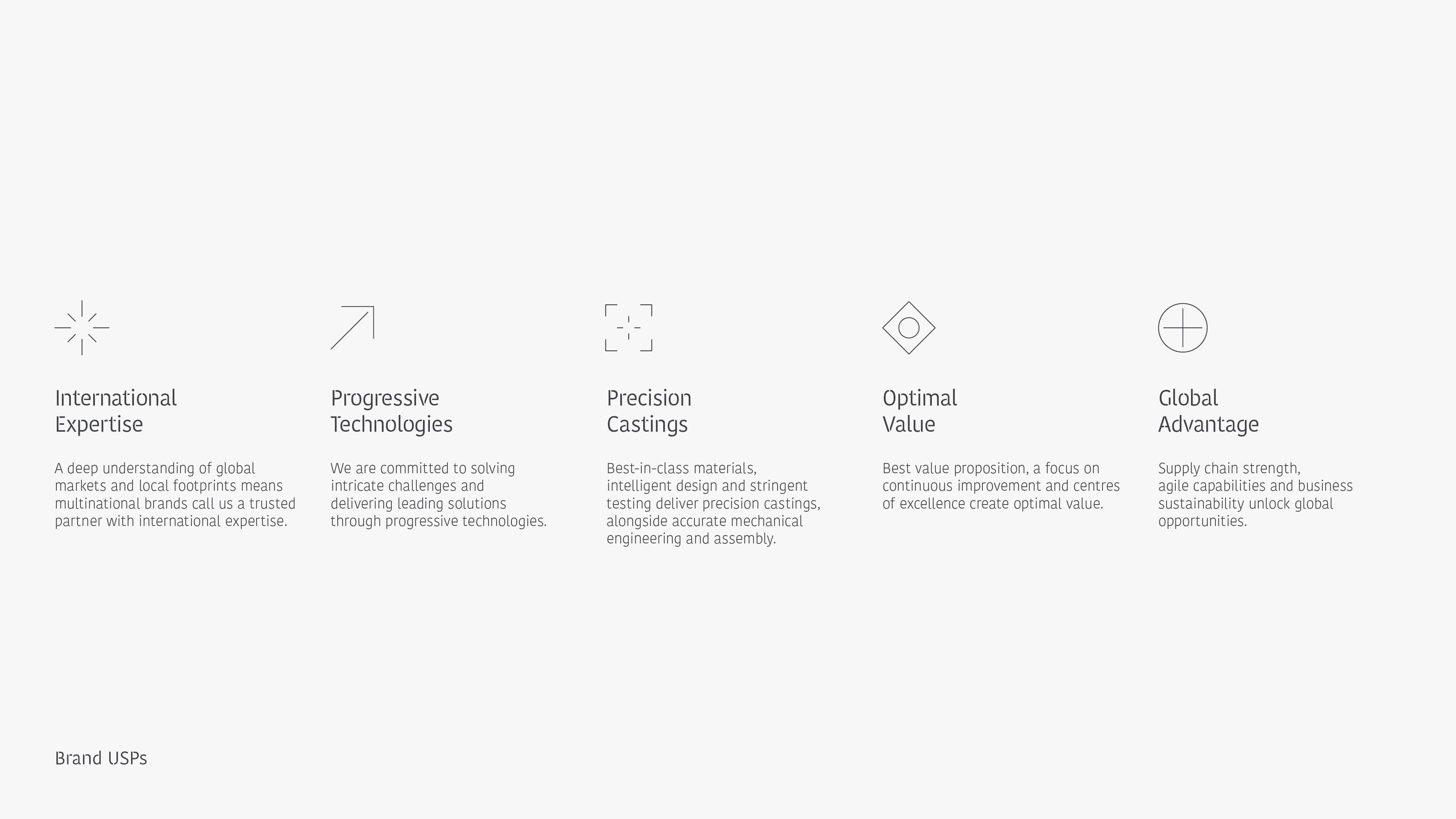 International Expertise

A deep understanding of global markets and local footprints means multinational brands call us a trusted partner with international expertise.

Progressive Technologies

We are committed to solving intricate challenges and delivering leading solutions through progressive technologies.

Precision Castings

Best-in-class materials, intelligent design and stringent testing deliver precision castings, alongside accurate mechanical engineering and assembly.

Optimal Value

Best value proposition, a focus on continuous improvement and centres of excellence create optimal value.

Global Advantage

Supply chain strength, agile capabilities and business sustainability unlock global opportunities.

Brand USPs